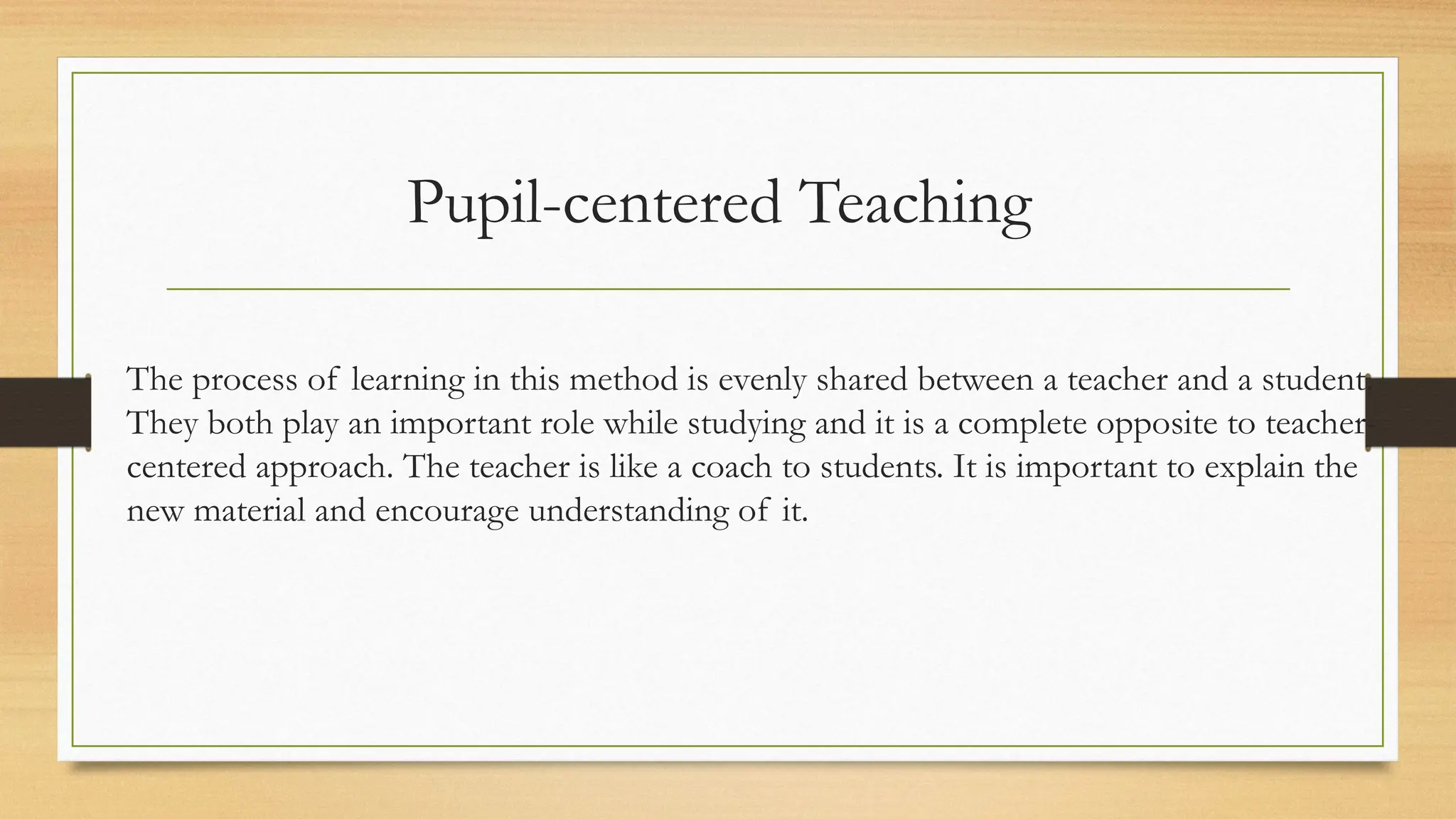 Pupil-centered Teaching

The process of learning in this method is evenly shared between a teacher and a student. They both play an important role while studying and it is a complete opposite to teacher-centered approach. The teacher is like a coach to students. It is important to explain the new material and encourage understanding of it.